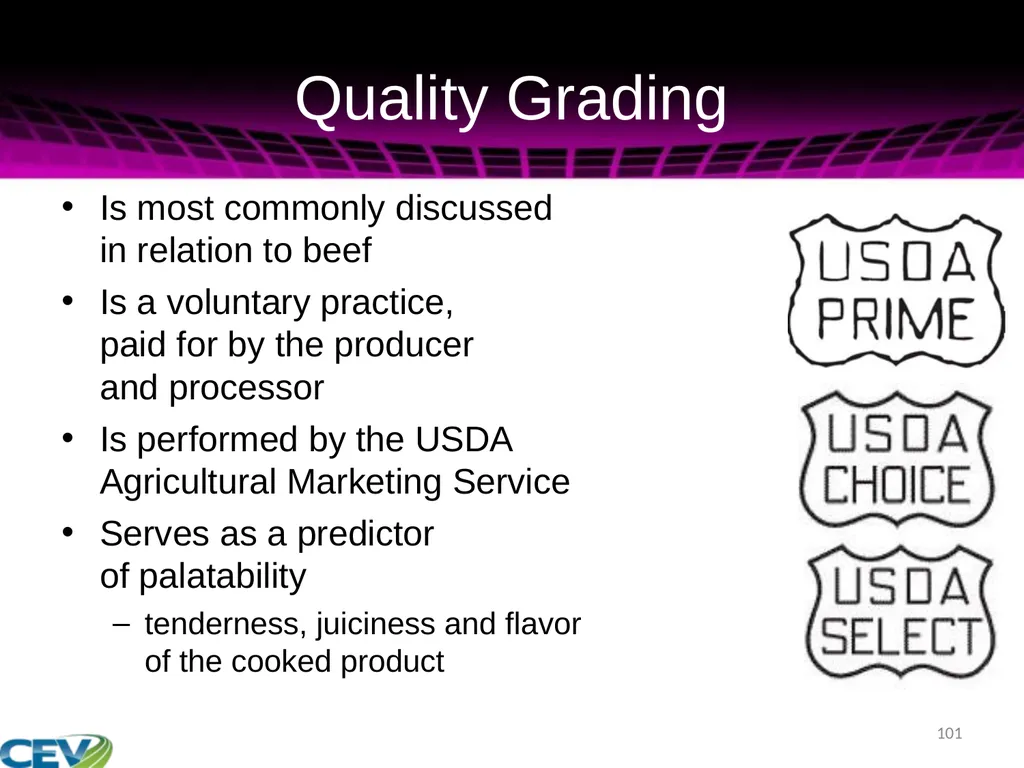 Quality Grading

• Is most commonly discussed in relation to beef
• Is a voluntary practice, paid for by the producer and processor
• Is performed by the USDA Agricultural Marketing Service
• Serves as a predictor of palatability
– tenderness, juiciness and flavor of the cooked product

USDA PRIME

USDA CHOICE

USDA SELECT

101

CEV